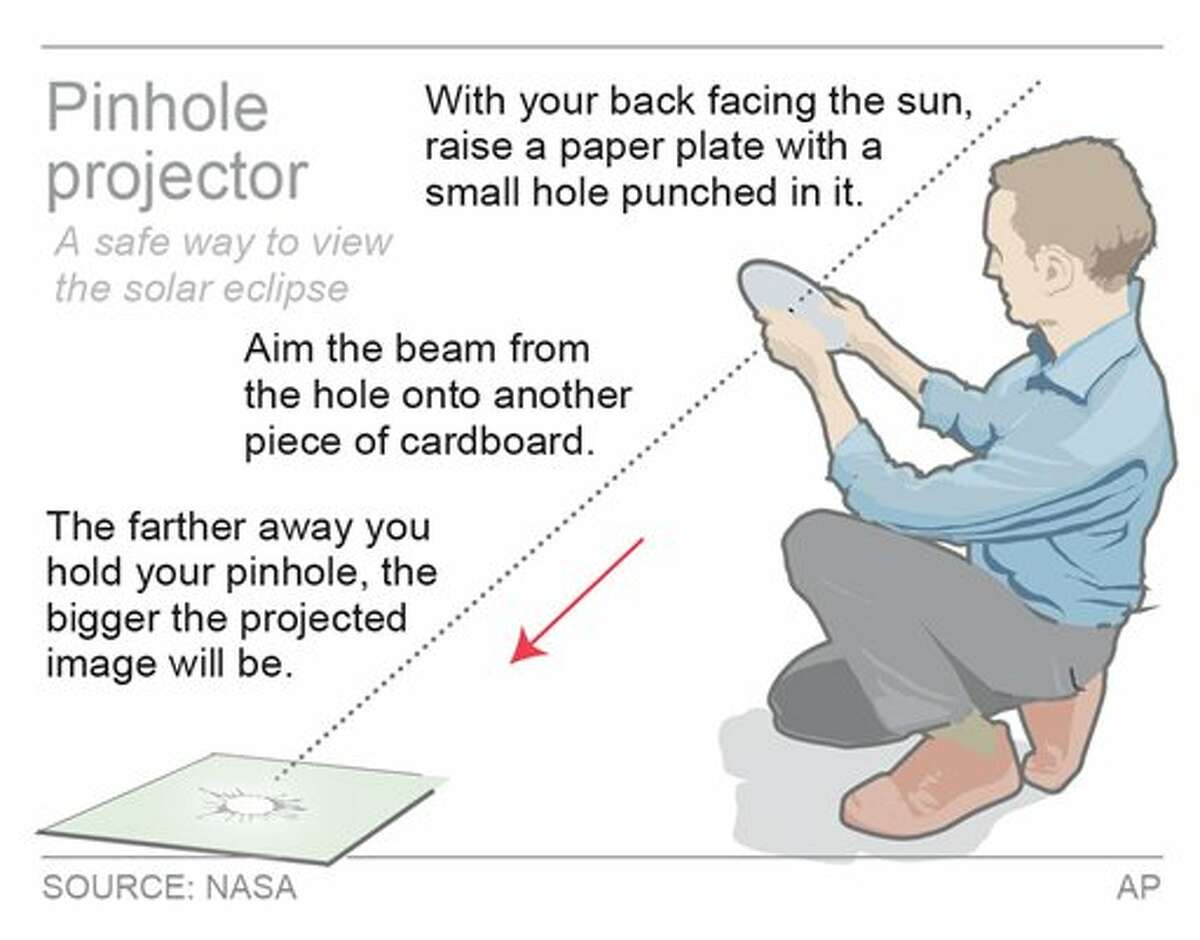 Pinhole projector

A safe way to view the solar eclipse

With your back facing the sun, raise a paper plate with a small hole punched in it.

Aim the beam from the hole onto another piece of cardboard.

The farther away you hold your pinhole, the bigger the projected image will be.

SOURCE: NASA

AP